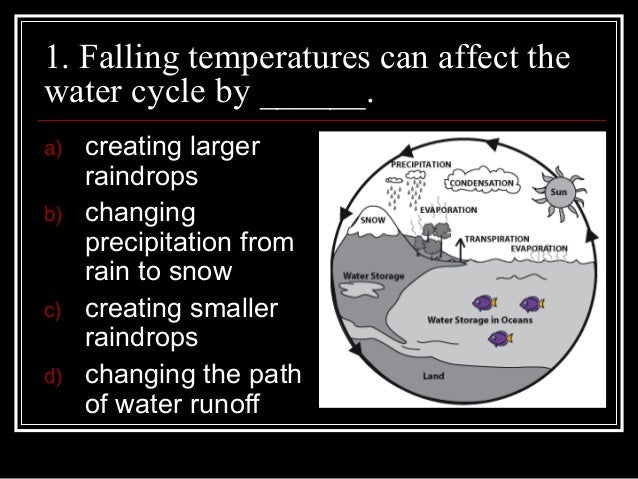 1. Falling temperatures can affect the water cycle by ______.

a) creating larger raindrops
b) changing precipitation from rain to snow
c) creating smaller raindrops
d) changing the path of water runoff

PRECIPITATION
CONDENSATION
Sun
EVAPORATION
SNOW
TRANSPIRATION
EVAPORATION
Water Storage
Water Storage in Oceans
Land